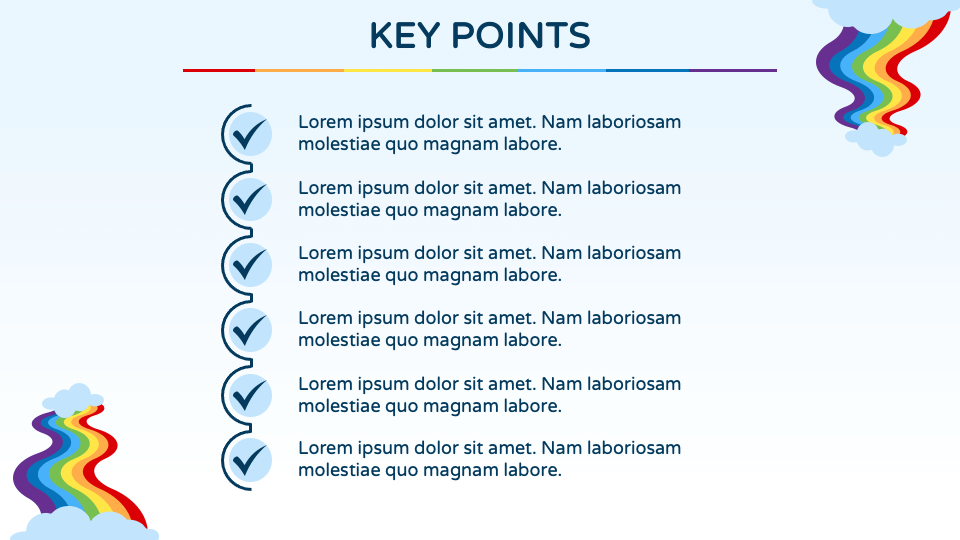 KEY POINTS

Lorem ipsum dolor sit amet. Nam laboriosam molestiae quo magnam labore.

Lorem ipsum dolor sit amet. Nam laboriosam molestiae quo magnam labore.

Lorem ipsum dolor sit amet. Nam laboriosam molestiae quo magnam labore.

Lorem ipsum dolor sit amet. Nam laboriosam molestiae quo magnam labore.

Lorem ipsum dolor sit amet. Nam laboriosam molestiae quo magnam labore.

Lorem ipsum dolor sit amet. Nam laboriosam molestiae quo magnam labore.